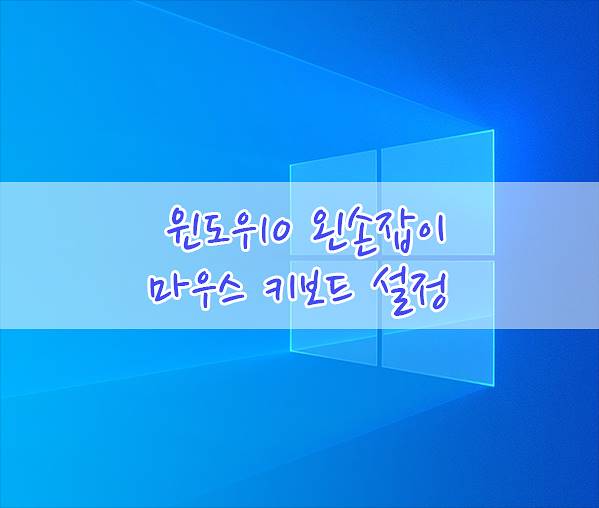 윈도우10 왼손잡이
마우스 키보드 설정